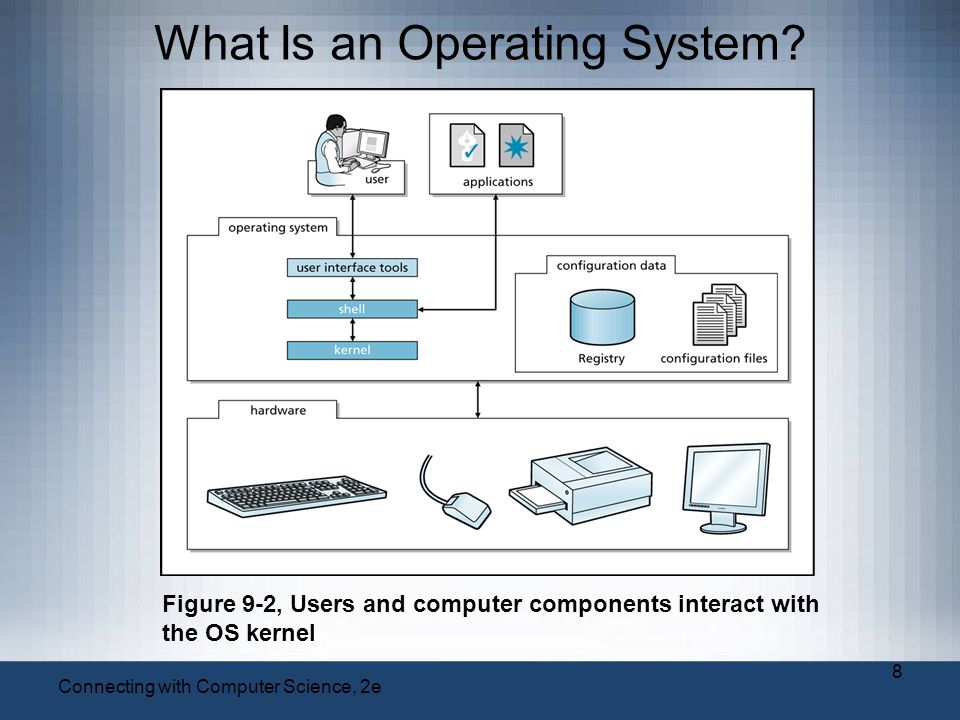 What Is an Operating System?

user

applications

operating system

user interface tools

shell

kernel

configuration data

Registry

configuration files

hardware

Figure 9-2, Users and computer components interact with the OS kernel

Connecting with Computer Science, 2e

8